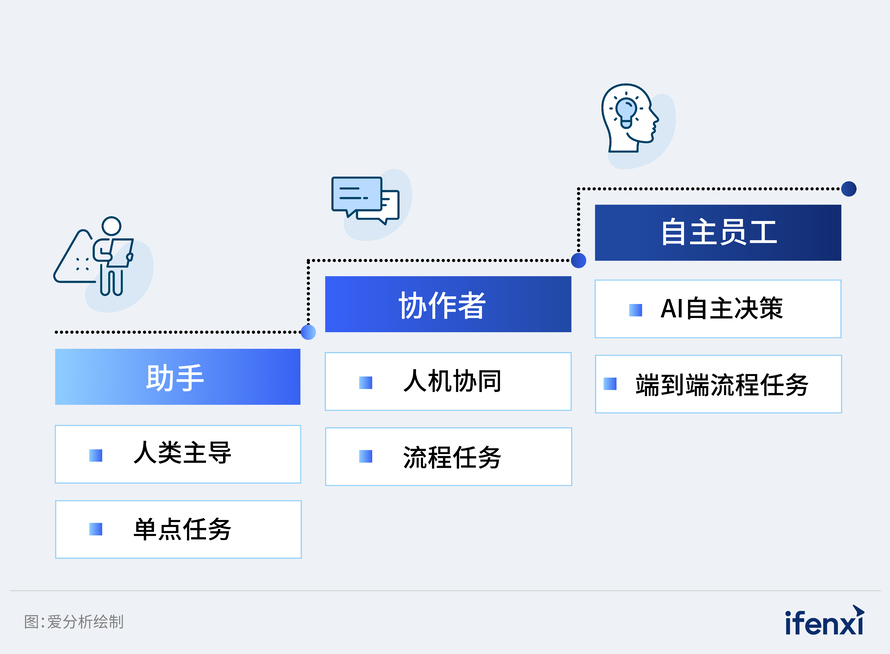 助手

人类主导

单点任务

协作者

人机协同

流程任务

自主员工

AI自主决策

端到端流程任务

图：爱分析绘制

ifenxi